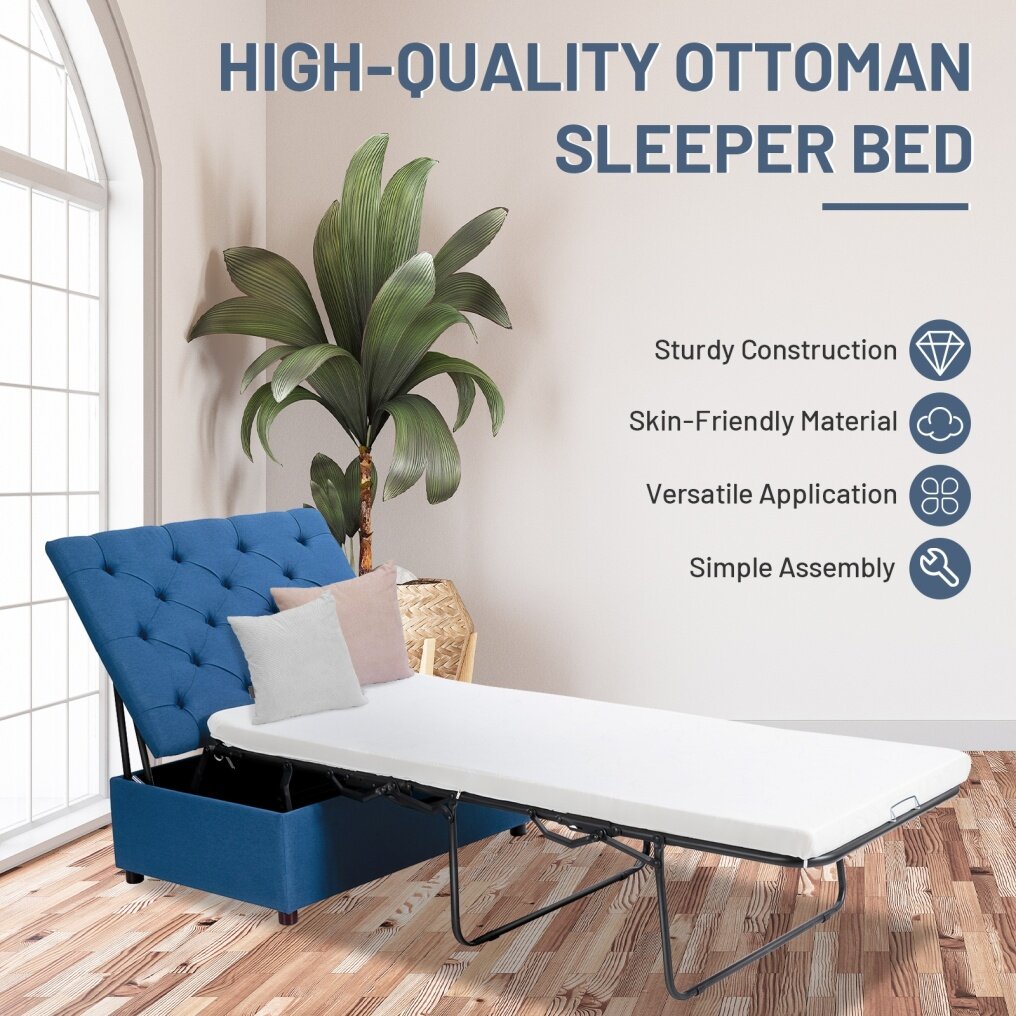 HIGH-QUALITY OTTOMAN SLEEPER BED

Sturdy Construction

Skin-Friendly Material

Versatile Application

Simple Assembly